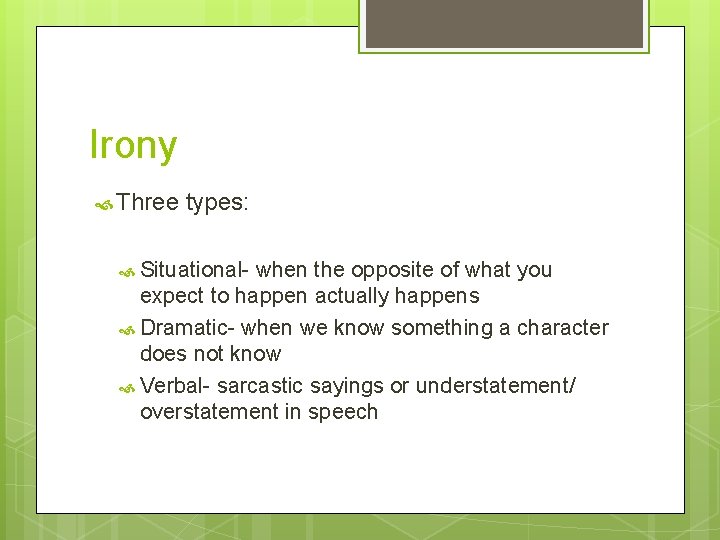 Irony

Three types:

Situational- when the opposite of what you expect to happen actually happens

Dramatic- when we know something a character does not know

Verbal- sarcastic sayings or understatement/ overstatement in speech